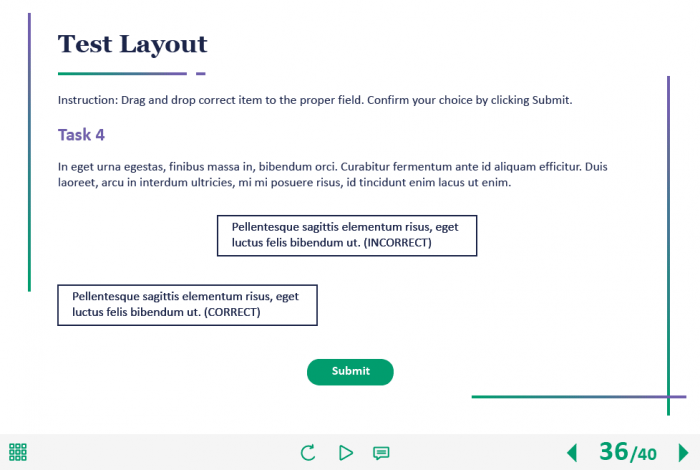 Test Layout

Instruction: Drag and drop correct item to the proper field. Confirm your choice by clicking Submit.

Task 4

In eget urna egestas, finibus massa in, bibendum orci. Curabitur fermentum ante id aliquam efficitur. Duis laoreet, arcu in interdum ultricies, mi mi posuere risus, id tincidunt enim lacus ut enim.

Pellentesque sagittis elementum risus, eget luctus felis bibendum ut. (INCORRECT)

Pellentesque sagittis elementum risus, eget luctus felis bibendum ut. (CORRECT)

Submit

36/40